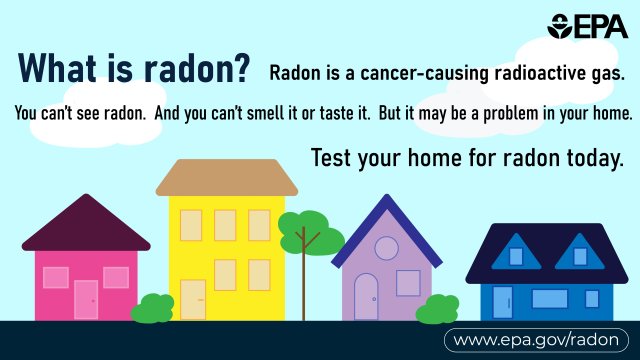 EPA

What is radon? Radon is a cancer-causing radioactive gas.

You can't see radon. And you can't smell it or taste it. But it may be a problem in your home.

Test your home for radon today.

www.epa.gov/radon